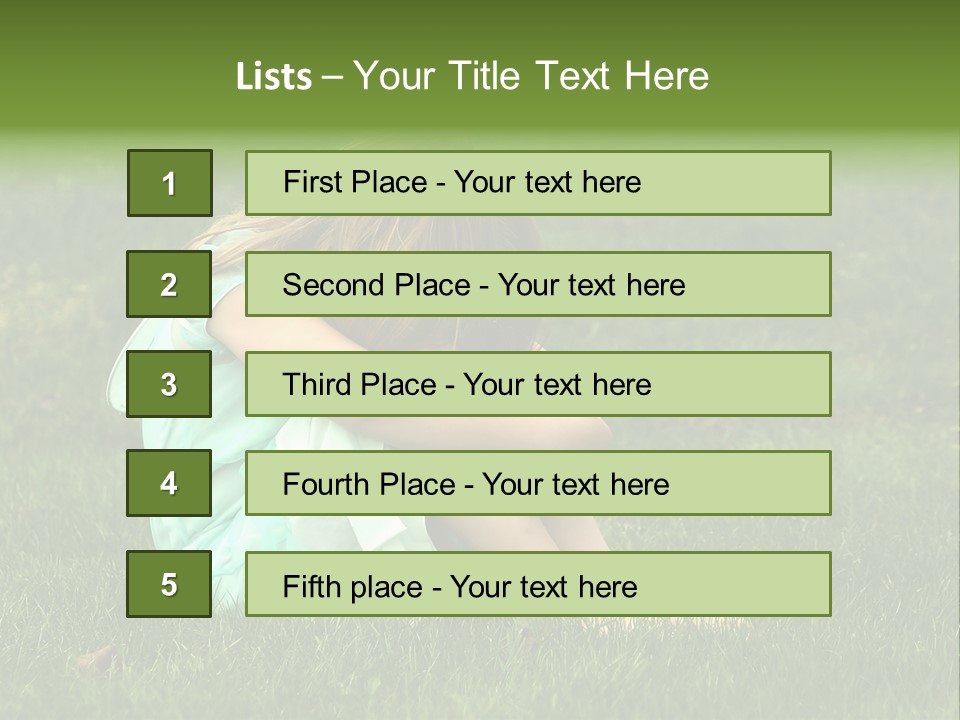 Lists – Your Title Text Here

1

First Place - Your text here

2

Second Place - Your text here

3

Third Place - Your text here

4

Fourth Place - Your text here

5

Fifth place - Your text here